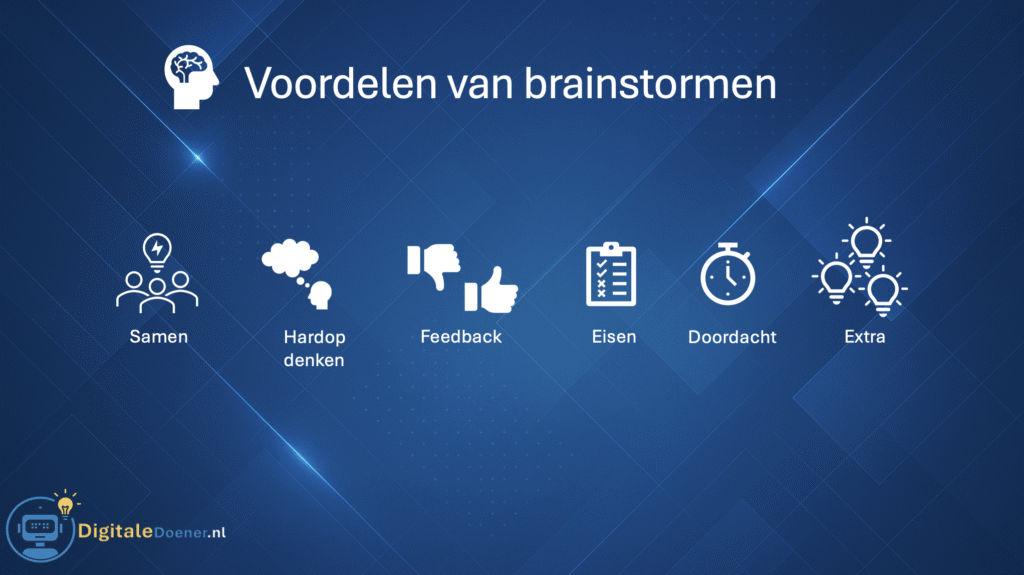 Voordelen van brainstormen

Samen

Hardop denken

Feedback

Eisen

Doordacht

Extra

DigitaleDoener.nl